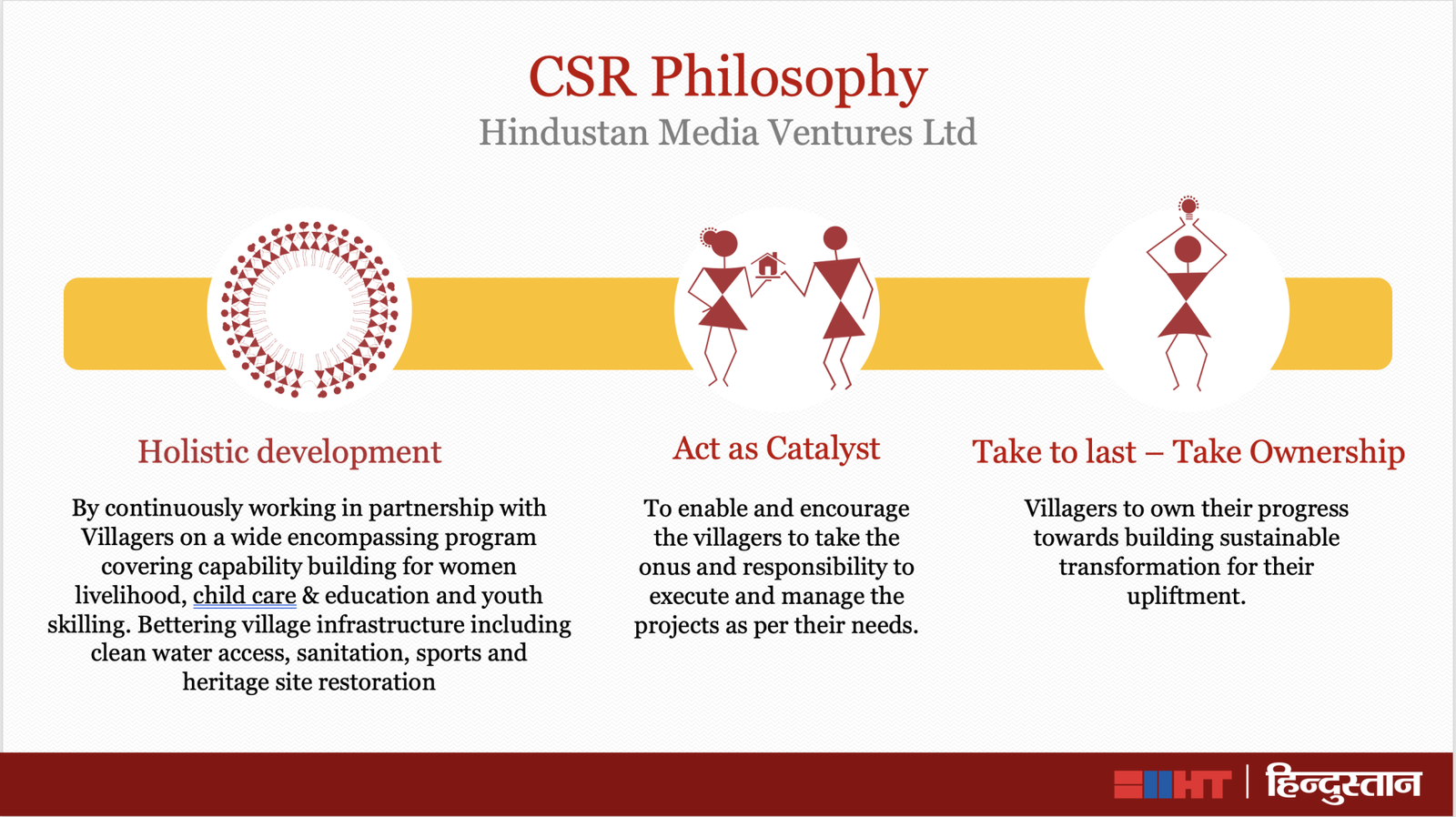 CSR Philosophy
Hindustan Media Ventures Ltd

Holistic development

By continuously working in partnership with Villagers on a wide encompassing program covering capability building for women livelihood, child care & education and youth skilling. Bettering village infrastructure including clean water access, sanitation, sports and heritage site restoration

Act as Catalyst

To enable and encourage the villagers to take the onus and responsibility to execute and manage the projects as per their needs.

Take to last – Take Ownership

Villagers to own their progress towards building sustainable transformation for their upliftment.

HT | हिन्दुस्तान